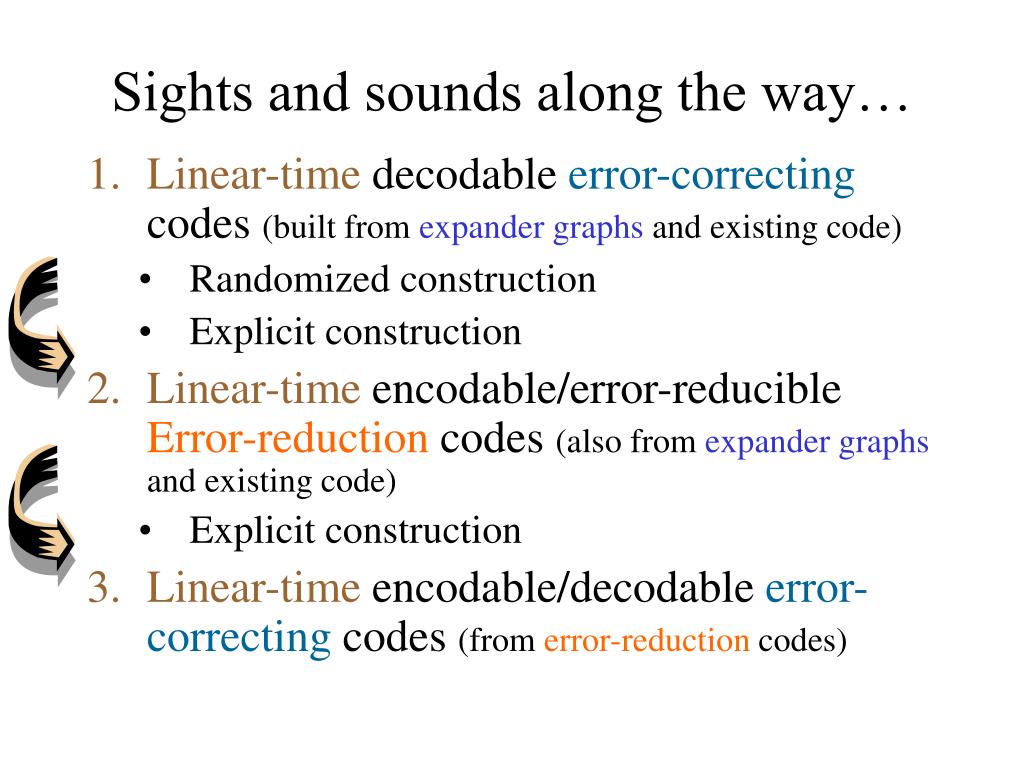 Sights and sounds along the way…

1. Linear-time decodable error-correcting codes (built from expander graphs and existing code)
   • Randomized construction
   • Explicit construction
2. Linear-time encodable/error-reducible Error-reduction codes (also from expander graphs and existing code)
   • Explicit construction
3. Linear-time encodable/decodable error-correcting codes (from error-reduction codes)